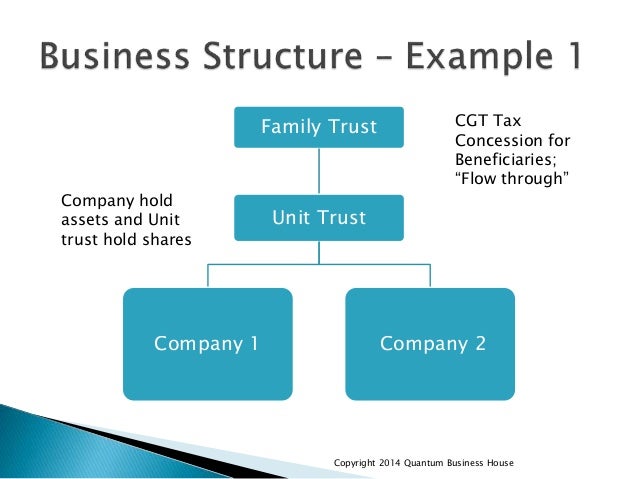 Business Structure – Example 1

Family Trust

CGT Tax Concession for Beneficiaries; "Flow through"

Company hold assets and Unit trust hold shares

Unit Trust

Company 1

Company 2

Copyright 2014 Quantum Business House